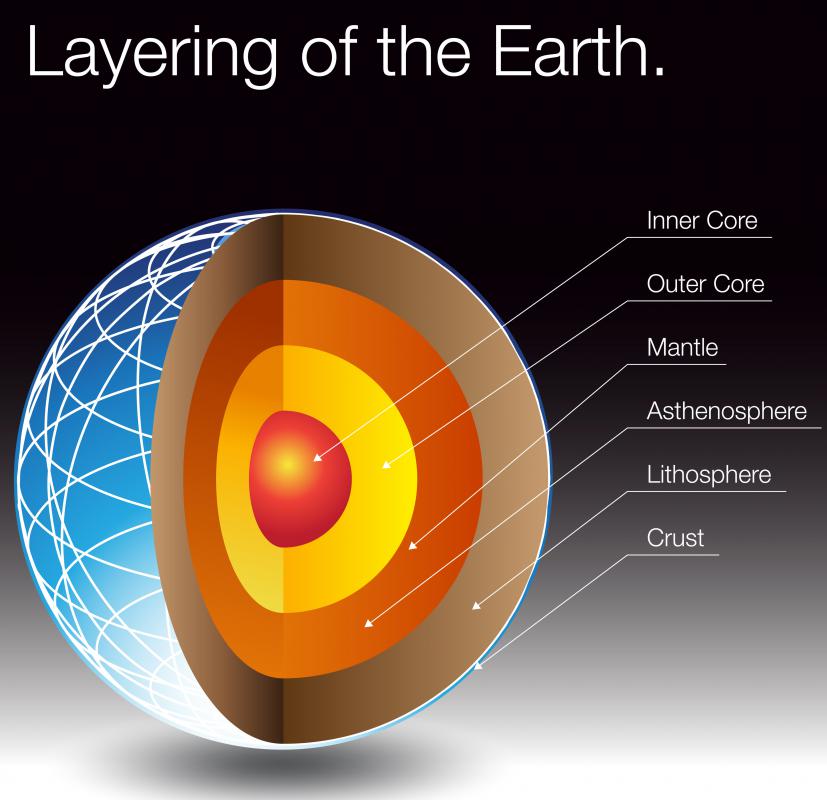 Layering of the Earth.

Inner Core

Outer Core

Mantle

Asthenosphere

Lithosphere

Crust